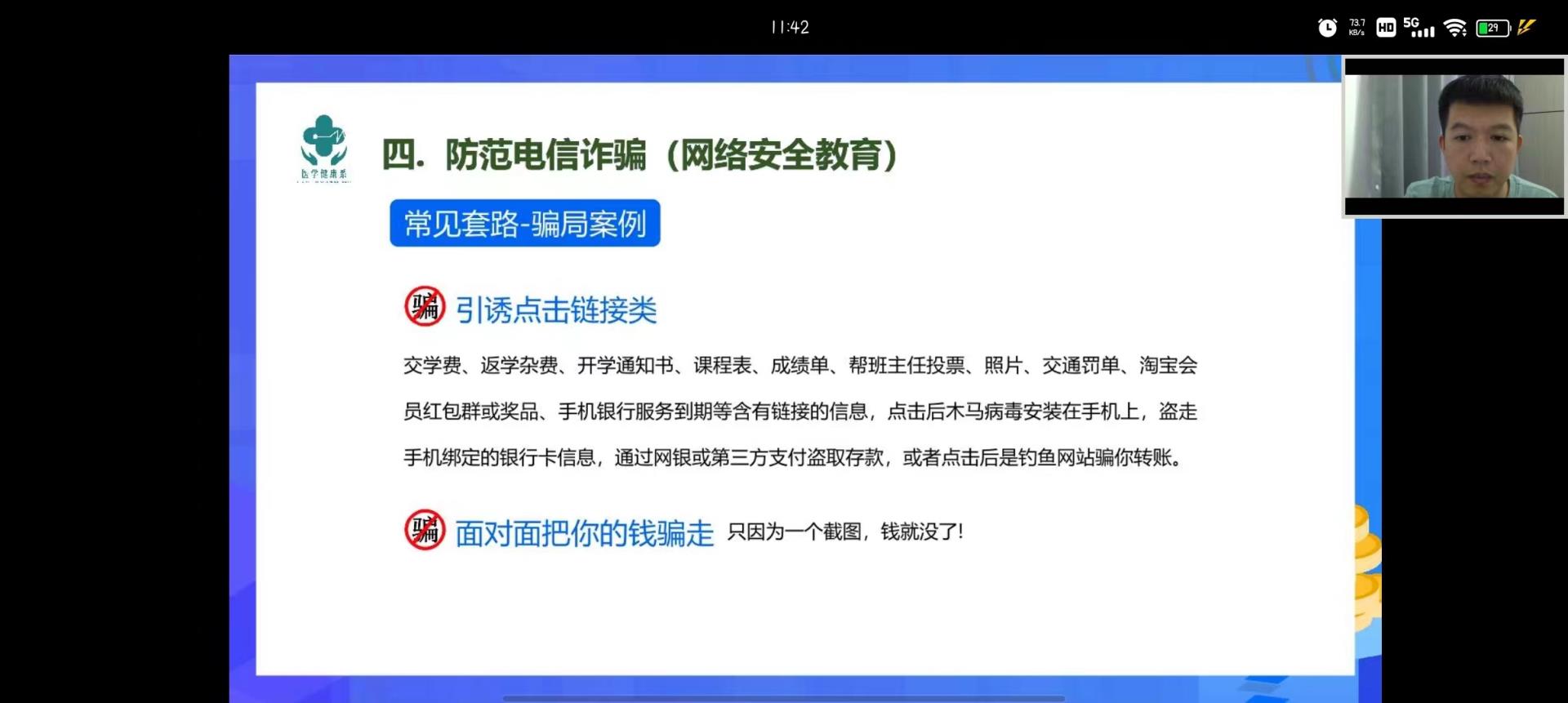 11:42

73.7 KB/s HD 5G 29

医学健康系

四. 防范电信诈骗（网络安全教育）

常见套路-骗局案例

骗 引诱点击链接类

交学费、返学杂费、开学通知书、课程表、成绩单、帮班主任投票、照片、交通罚单、淘宝会员红包群或奖品、手机银行服务到期等含有链接的信息，点击后木马病毒安装在手机上，盗走手机绑定的银行卡信息，通过网银或第三方支付盗取存款，或者点击后是钓鱼网站骗你转账。

骗 面对面把你的钱骗走 只因为一个截图，钱就没了!